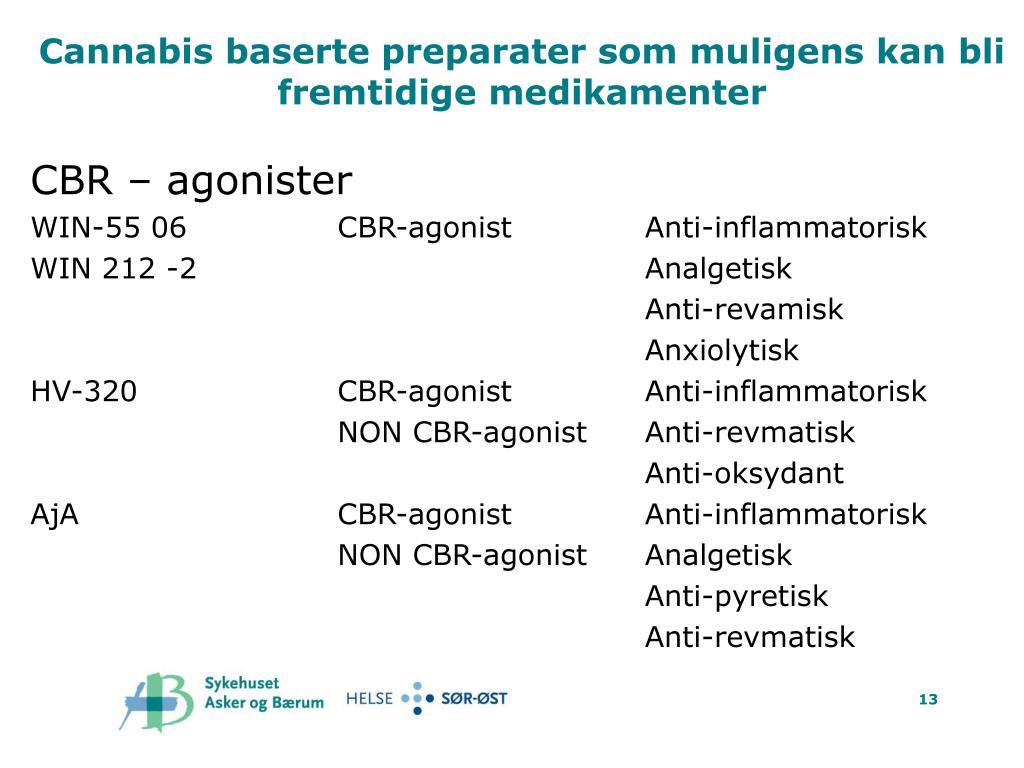 Cannabis baserte preparater som muligens kan bli fremtidige medikamenter

CBR – agonister

| | | |
|---|---|---|
| WIN-55 06 | CBR-agonist | Anti-inflammatorisk |
| WIN 212 -2 | | Analgetisk |
| | | Anti-revamisk |
| | | Anxiolytisk |
| HV-320 | CBR-agonist | Anti-inflammatorisk |
| | NON CBR-agonist | Anti-revmatisk |
| | | Anti-oksydant |
| AjA | CBR-agonist | Anti-inflammatorisk |
| | NON CBR-agonist | Analgetisk |
| | | Anti-pyretisk |
| | | Anti-revmatisk |

Sykehuset Asker og Bærum

HELSE SØR-ØST

13